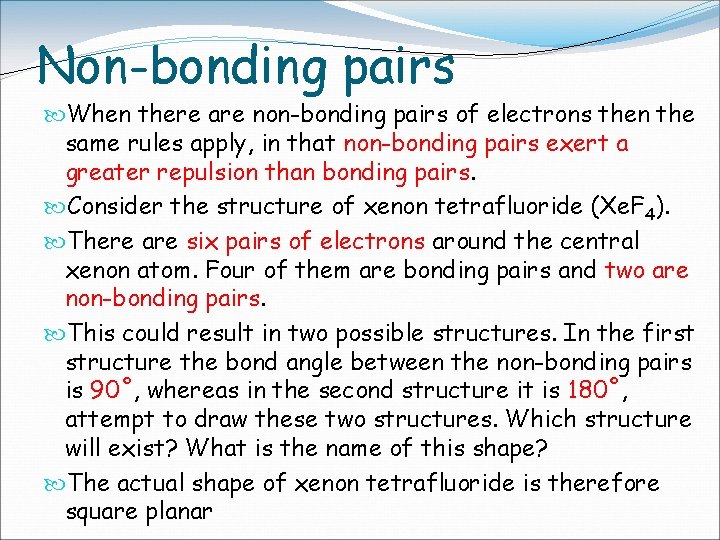 Non-bonding pairs

When there are non-bonding pairs of electrons then the same rules apply, in that non-bonding pairs exert a greater repulsion than bonding pairs.

Consider the structure of xenon tetrafluoride ($XeF_4$).

There are six pairs of electrons around the central xenon atom. Four of them are bonding pairs and two are non-bonding pairs.

This could result in two possible structures. In the first structure the bond angle between the non-bonding pairs is 90°, whereas in the second structure it is 180°, attempt to draw these two structures. Which structure will exist? What is the name of this shape?

The actual shape of xenon tetrafluoride is therefore square planar